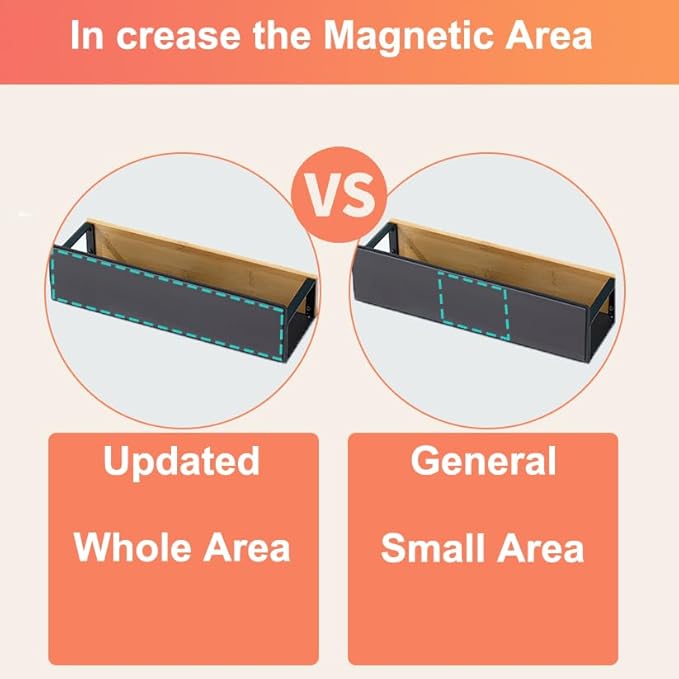 In crease the Magnetic Area

VS

Updated

Whole Area

General

Small Area